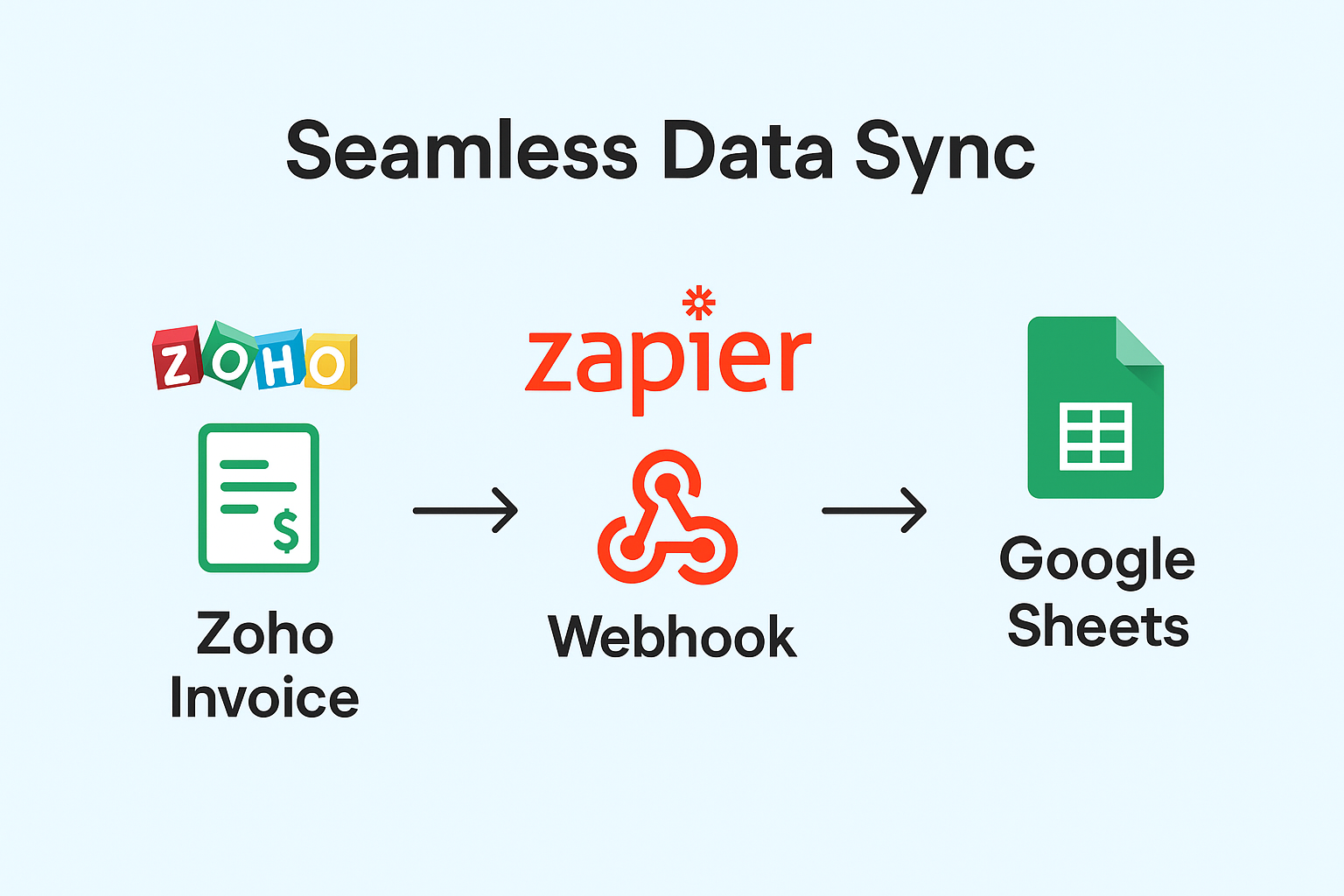 Seamless Data Sync

ZOHO

$

Zoho Invoice

zapier

Webhook

Google Sheets